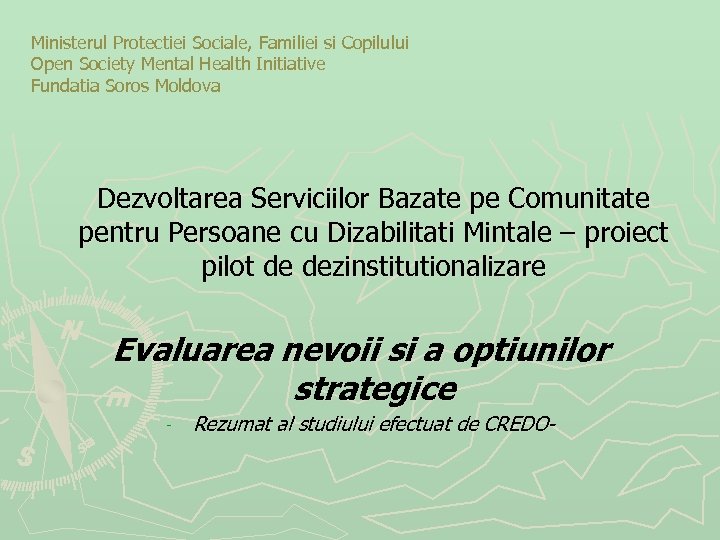 Ministerul Protectiei Sociale, Familiei si Copilului
Open Society Mental Health Initiative
Fundatia Soros Moldova

Dezvoltarea Serviciilor Bazate pe Comunitate pentru Persoane cu Dizabilitati Mintale – proiect pilot de dezinstitutionalizare

Evaluarea nevoii si a optiunilor strategice

- Rezumat al studiului efectuat de CREDO-